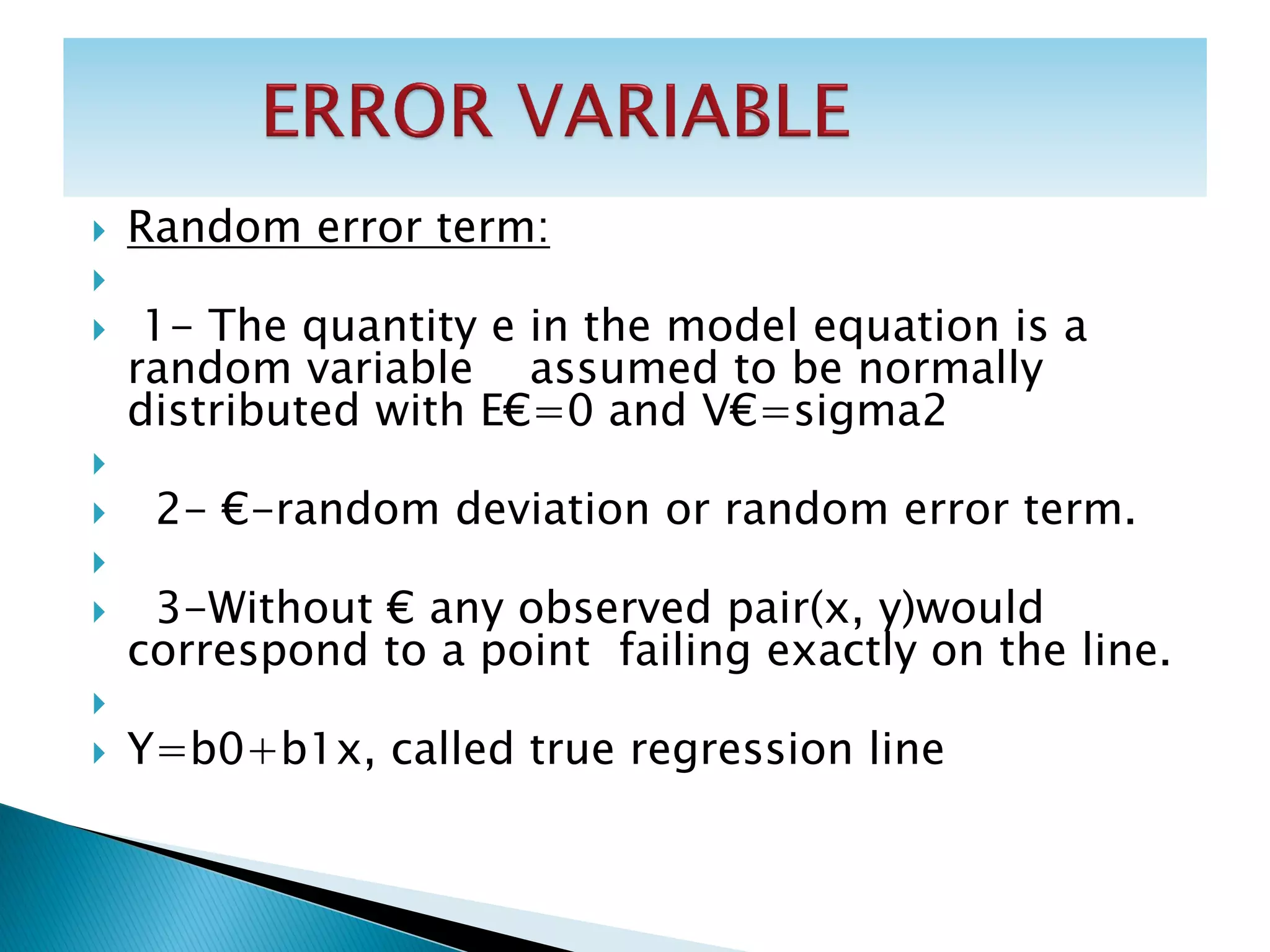 ERROR VARIABLE

Random error term:

1- The quantity e in the model equation is a random variable assumed to be normally distributed with E€=0 and V€=sigma2

2- €-random deviation or random error term.

3-Without € any observed pair(x, y)would correspond to a point failing exactly on the line.

Y=b0+b1x, called true regression line